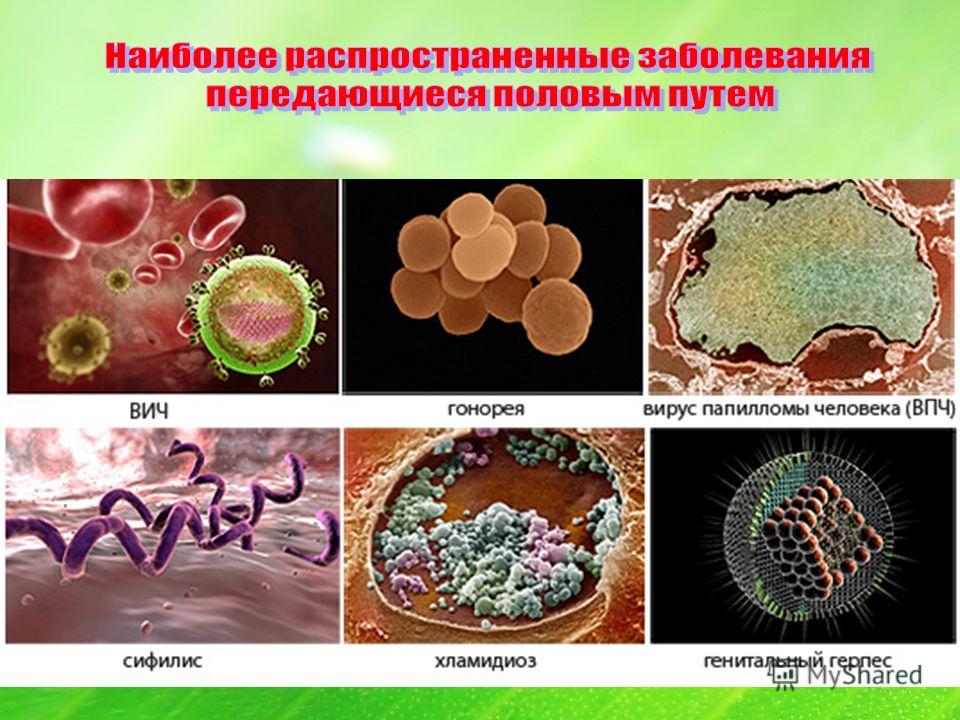 Наиболее распространенные заболевания передающиеся половым путем

ВИЧ

гонорея

вирус папилломы человека (ВПЧ)

сифилис

хламидиоз

генитальный герпес

MyShared